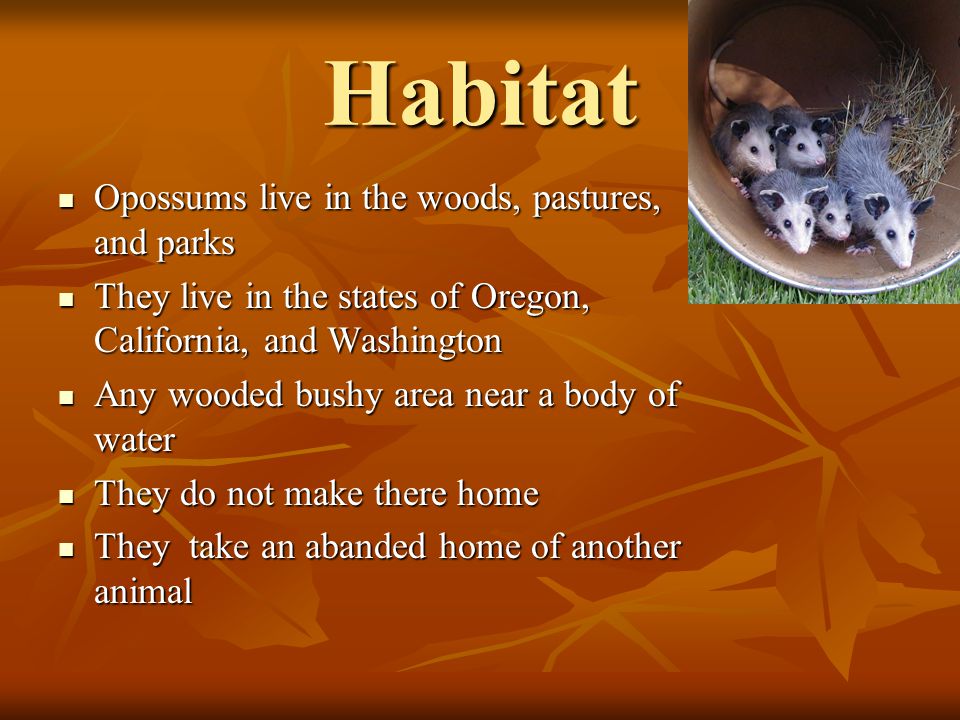 Habitat

- Opossums live in the woods, pastures, and parks
- They live in the states of Oregon, California, and Washington
- Any wooded bushy area near a body of water
- They do not make there home
- They take an abanded home of another animal